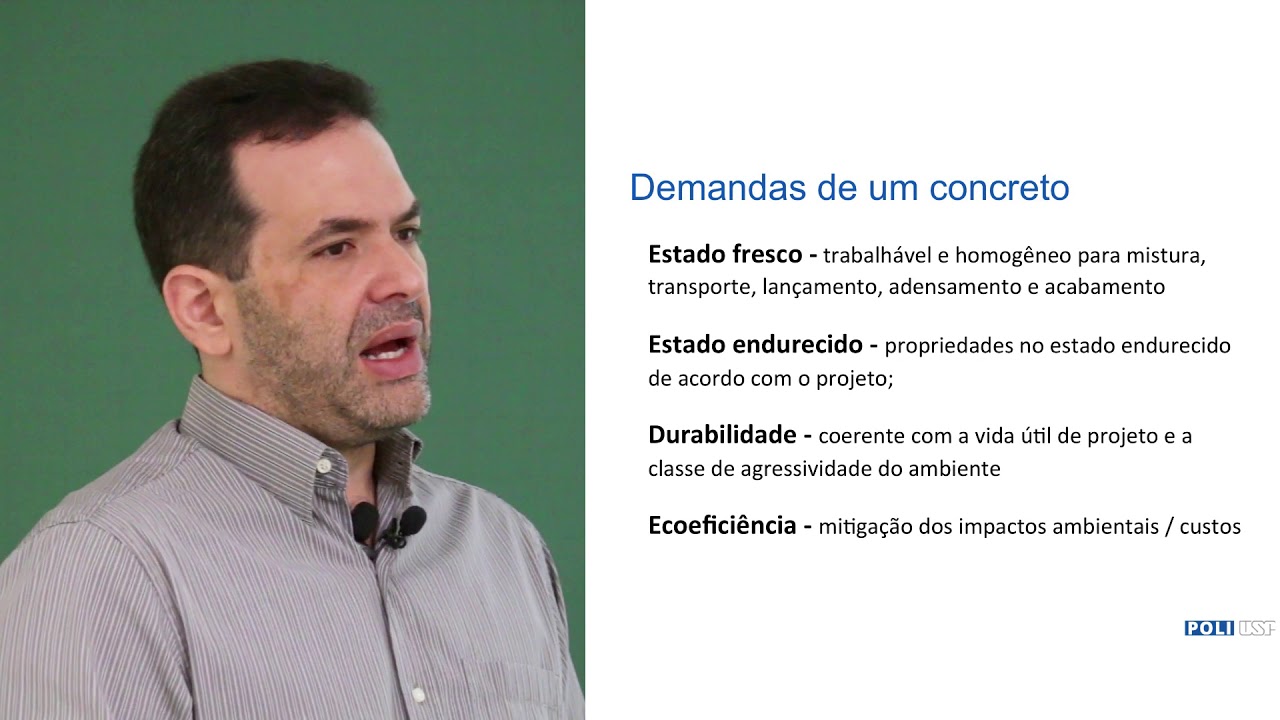 Demandas de um concreto

Estado fresco - trabalhável e homogêneo para mistura, transporte, lançamento, adensamento e acabamento

Estado endurecido - propriedades no estado endurecido de acordo com o projeto;

Durabilidade - coerente com a vida útil de projeto e a classe de agressividade do ambiente

Ecoeficiência - mitigação dos impactos ambientais / custos

POLI USP